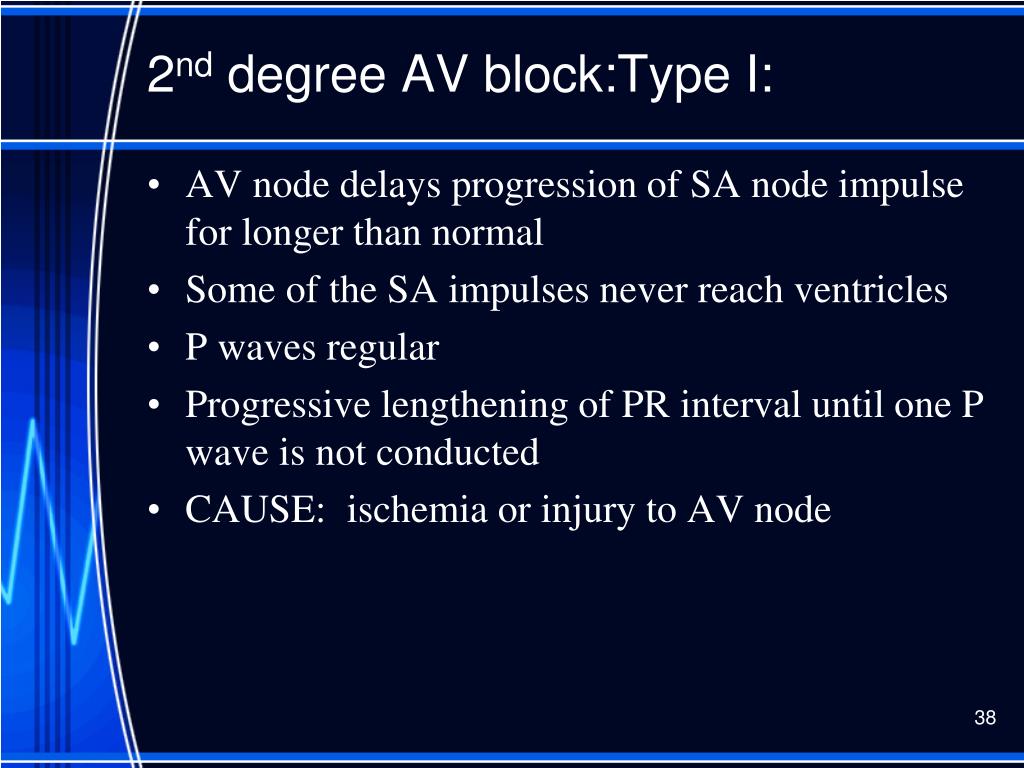 2nd degree AV block:Type I:

• AV node delays progression of SA node impulse for longer than normal
• Some of the SA impulses never reach ventricles
• P waves regular
• Progressive lengthening of PR interval until one P wave is not conducted
• CAUSE: ischemia or injury to AV node

38